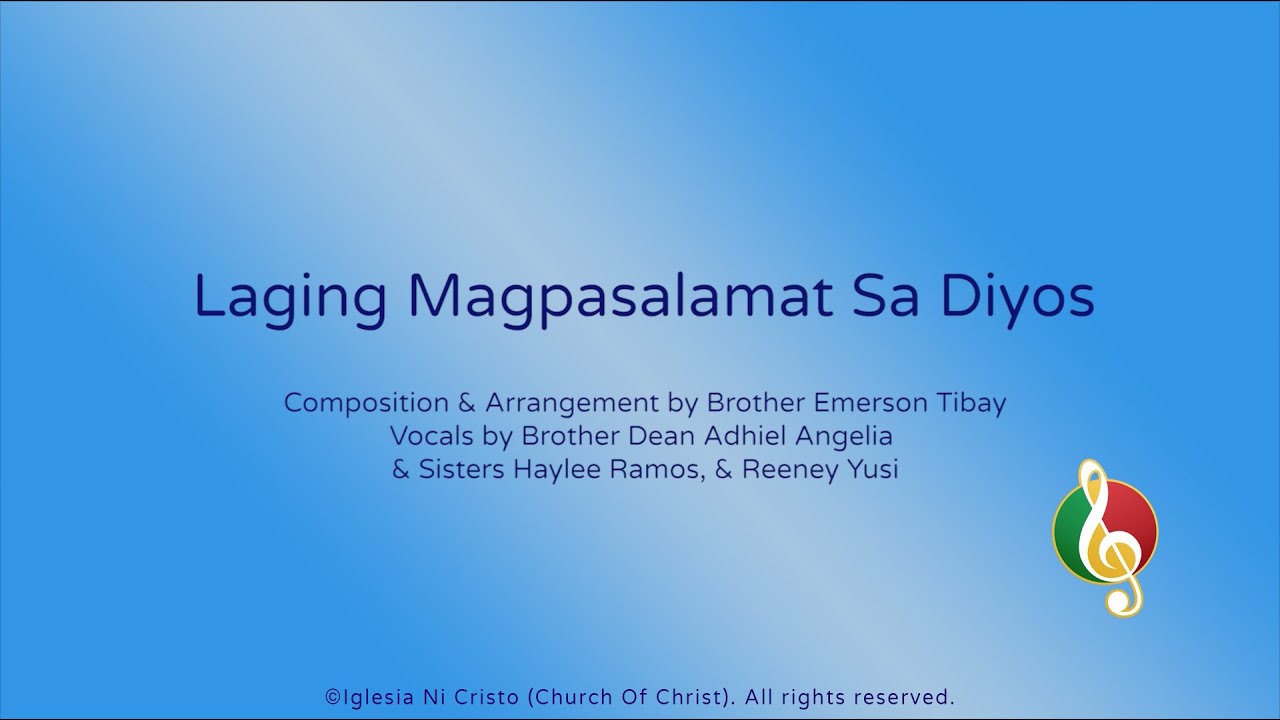 Laging Magpasalamat Sa Diyos

Composition & Arrangement by Brother Emerson Tibay
Vocals by Brother Dean Adhiel Angelia
& Sisters Haylee Ramos, & Reeney Yusi

©Iglesia Ni Cristo (Church Of Christ). All rights reserved.